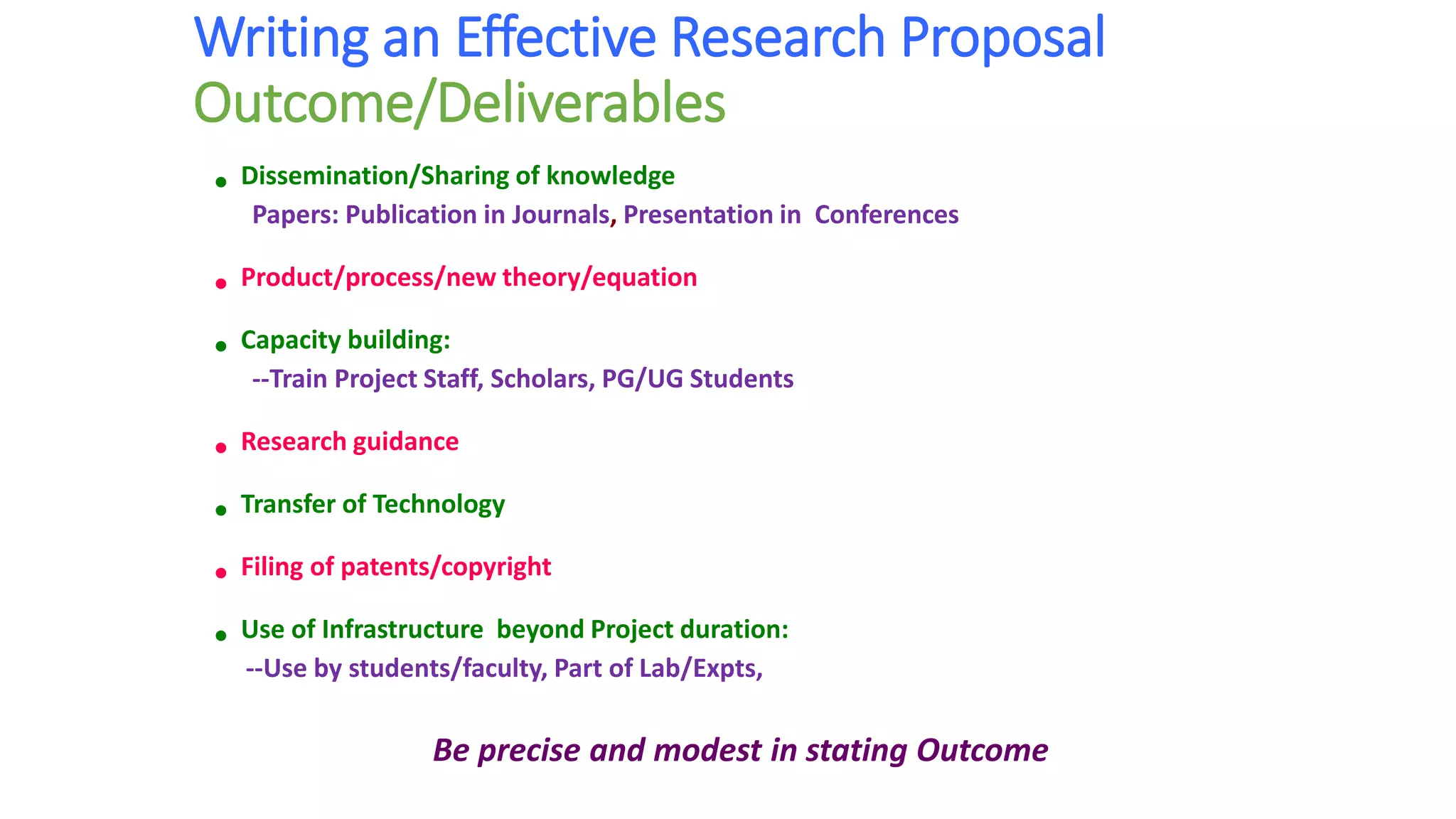 Writing an Effective Research Proposal
Outcome/Deliverables

• Dissemination/Sharing of knowledge
Papers: Publication in Journals, Presentation in Conferences

• Product/process/new theory/equation

• Capacity building:
--Train Project Staff, Scholars, PG/UG Students

• Research guidance

• Transfer of Technology

• Filing of patents/copyright

• Use of Infrastructure beyond Project duration:
--Use by students/faculty, Part of Lab/Expts,

Be precise and modest in stating Outcome